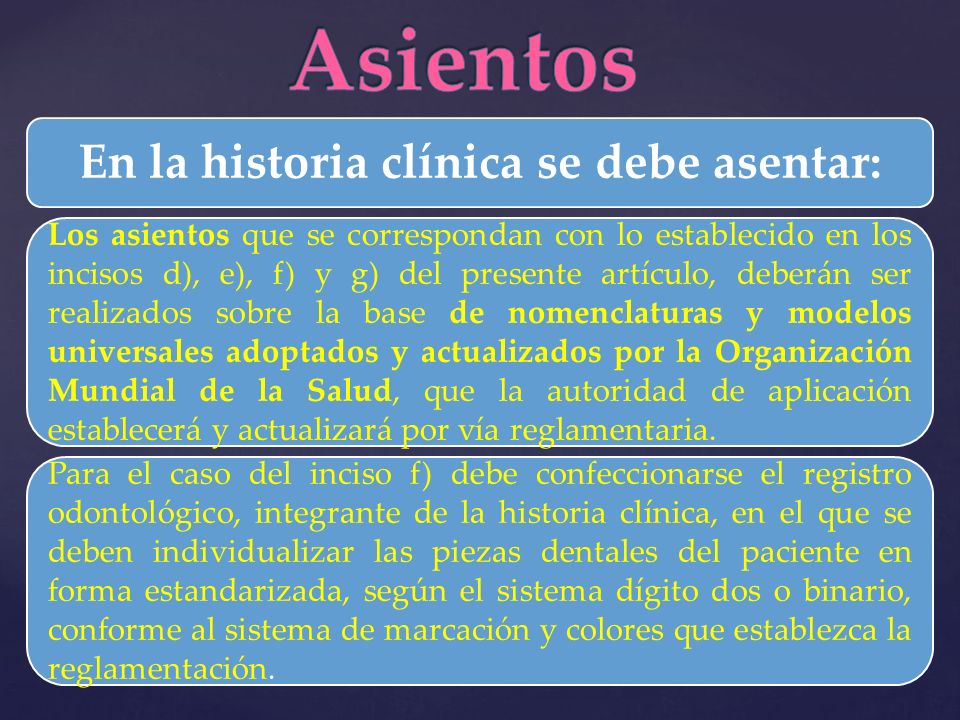 Asientos

En la historia clínica se debe asentar:

Los asientos que se correspondan con lo establecido en los incisos d), e), f) y g) del presente artículo, deberán ser realizados sobre la base de nomenclaturas y modelos universales adoptados y actualizados por la Organización Mundial de la Salud, que la autoridad de aplicación establecerá y actualizará por vía reglamentaria.

Para el caso del inciso f) debe confeccionarse el registro odontológico, integrante de la historia clínica, en el que se deben individualizar las piezas dentales del paciente en forma estandarizada, según el sistema dígito dos o binario, conforme al sistema de marcación y colores que establezca la reglamentación.